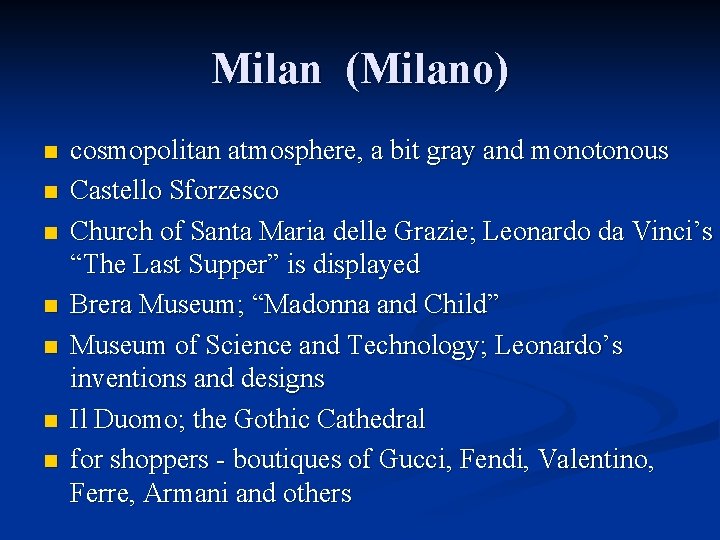 Milan (Milano)

- cosmopolitan atmosphere, a bit gray and monotonous
- Castello Sforzesco
- Church of Santa Maria delle Grazie; Leonardo da Vinci's "The Last Supper" is displayed
- Brera Museum; "Madonna and Child"
- Museum of Science and Technology; Leonardo's inventions and designs
- Il Duomo; the Gothic Cathedral
- for shoppers - boutiques of Gucci, Fendi, Valentino, Ferre, Armani and others